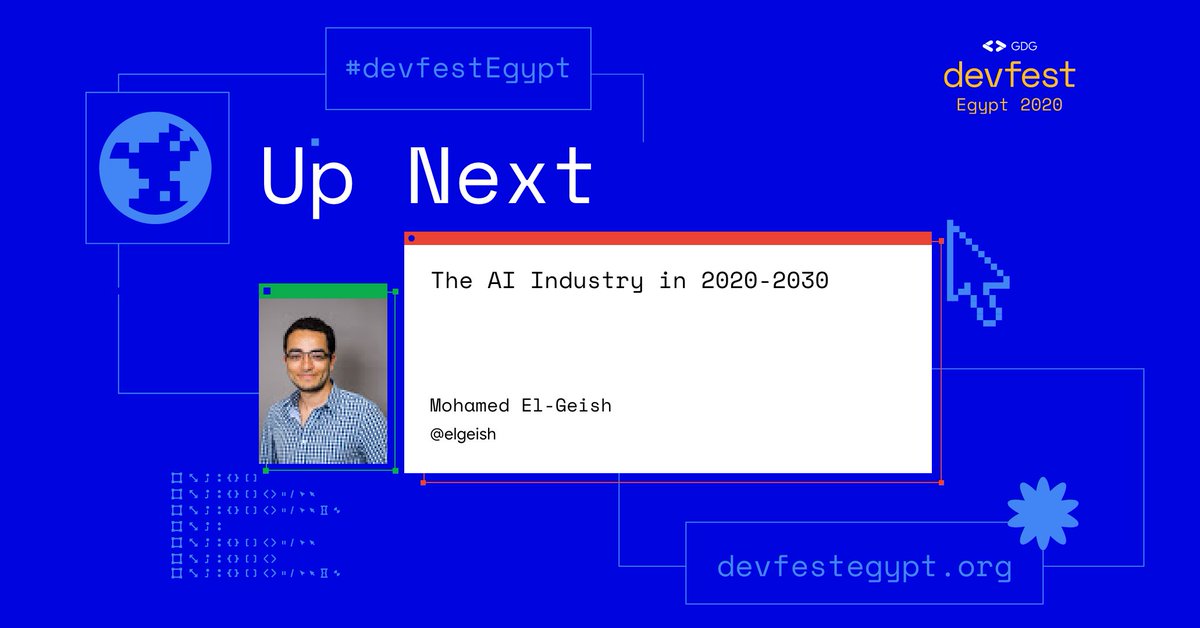 #devfestEgypt

GDG
devfest
Egypt 2020

Up Next

The AI Industry in 2020-2030

Mohamed El-Geish
@elgeish

devfestegypt.org